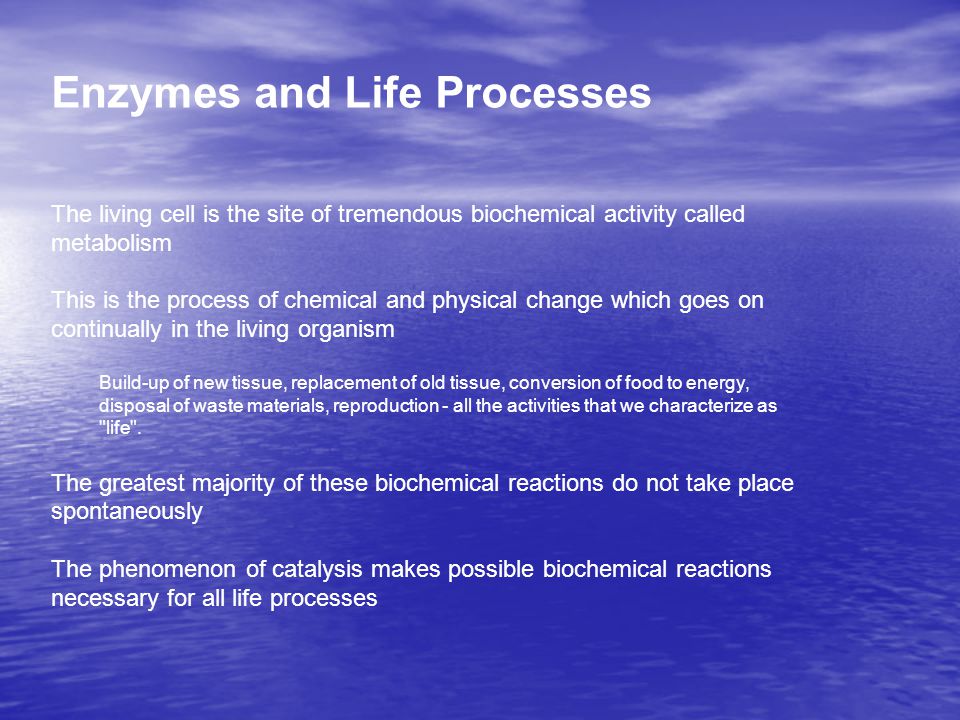 Enzymes and Life Processes

The living cell is the site of tremendous biochemical activity called metabolism

This is the process of chemical and physical change which goes on continually in the living organism

Build-up of new tissue, replacement of old tissue, conversion of food to energy, disposal of waste materials, reproduction - all the activities that we characterize as "life".

The greatest majority of these biochemical reactions do not take place spontaneously

The phenomenon of catalysis makes possible biochemical reactions necessary for all life processes